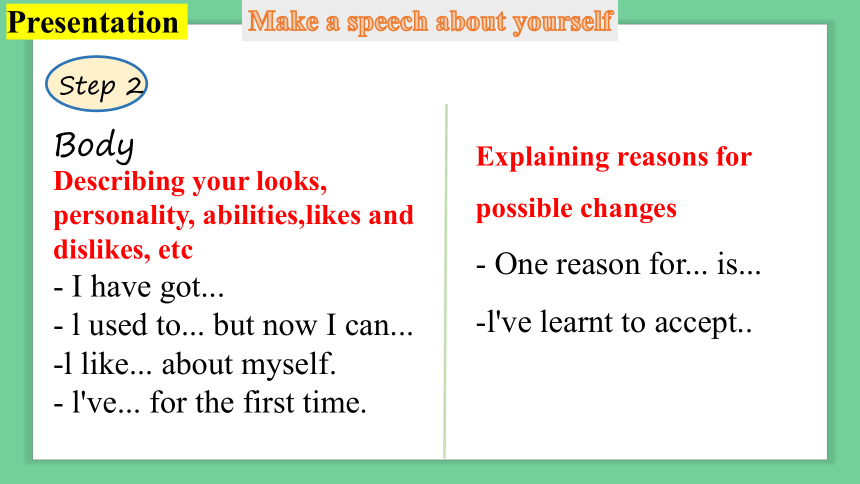 Presentation

Make a speech about yourself

Step 2

Body

Describing your looks, personality, abilities,likes and dislikes, etc

- I have got...

- l used to... but now I can...

-l like... about myself.

- l've... for the first time.

Explaining reasons for possible changes

- One reason for... is...

-l've learnt to accept..